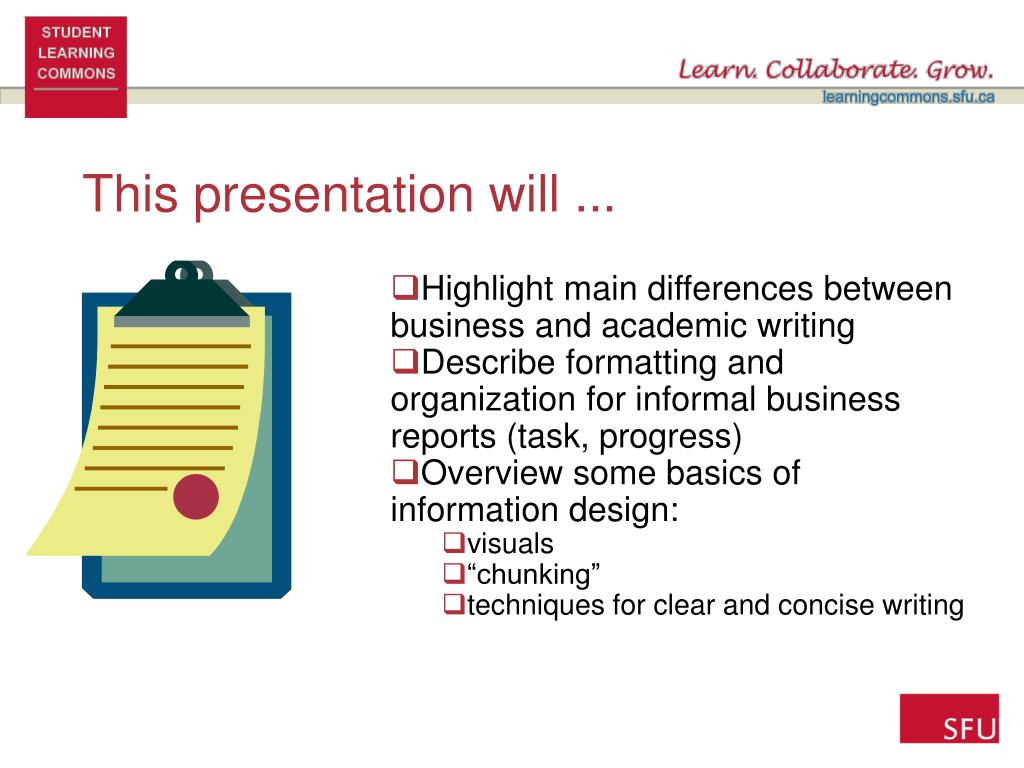 STUDENT LEARNING COMMONS

Learn. Collaborate. Grow.
learningcommons.sfu.ca

This presentation will ...

❑Highlight main differences between business and academic writing
❑Describe formatting and organization for informal business reports (task, progress)
❑Overview some basics of information design:
❑visuals
❑“chunking”
❑techniques for clear and concise writing

SFU